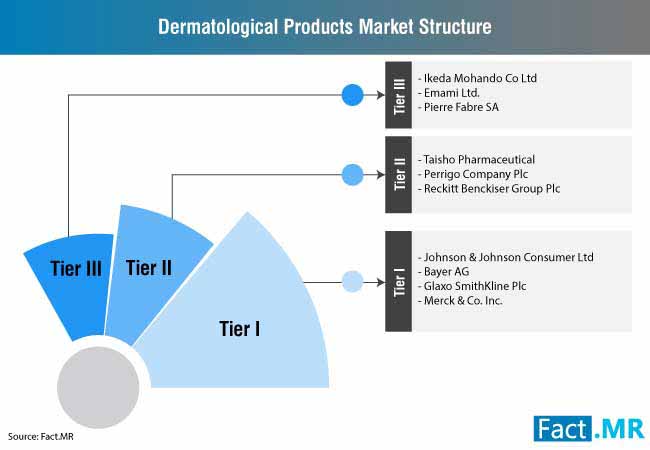 Dermatological Products Market Structure

Tier III
- Ikeda Mohando Co Ltd
- Emami Ltd.
- Pierre Fabre SA

Tier II
- Taisho Pharmaceutical
- Perrigo Company Plc
- Reckitt Benckiser Group Plc

Tier I
- Johnson & Johnson Consumer Ltd
- Bayer AG
- Glaxo SmithKline Plc
- Merck & Co. Inc.

Tier III

Tier II

Tier I

Source: Fact.MR

Fact.MR